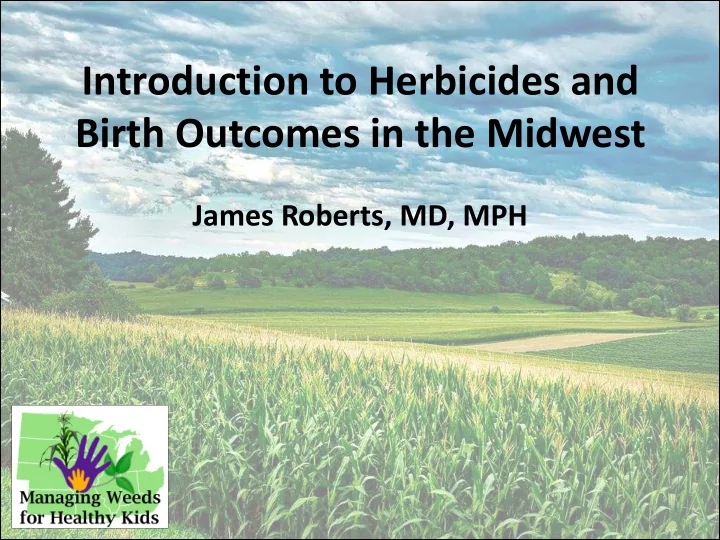 Introduction to Herbicides and Birth Outcomes in the Midwest

James Roberts, MD, MPH

Managing Weeds for Healthy Kids